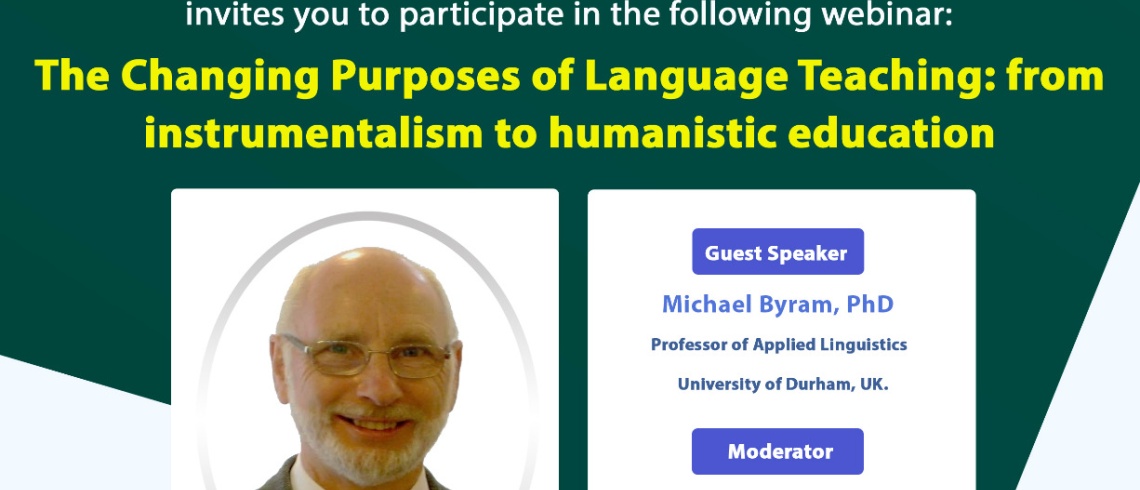 invites you to participate in the following webinar:

The Changing Purposes of Language Teaching: from instrumentalism to humanistic education

Guest Speaker

Michael Byram, PhD

Professor of Applied Linguistics

University of Durham, UK.

Moderator